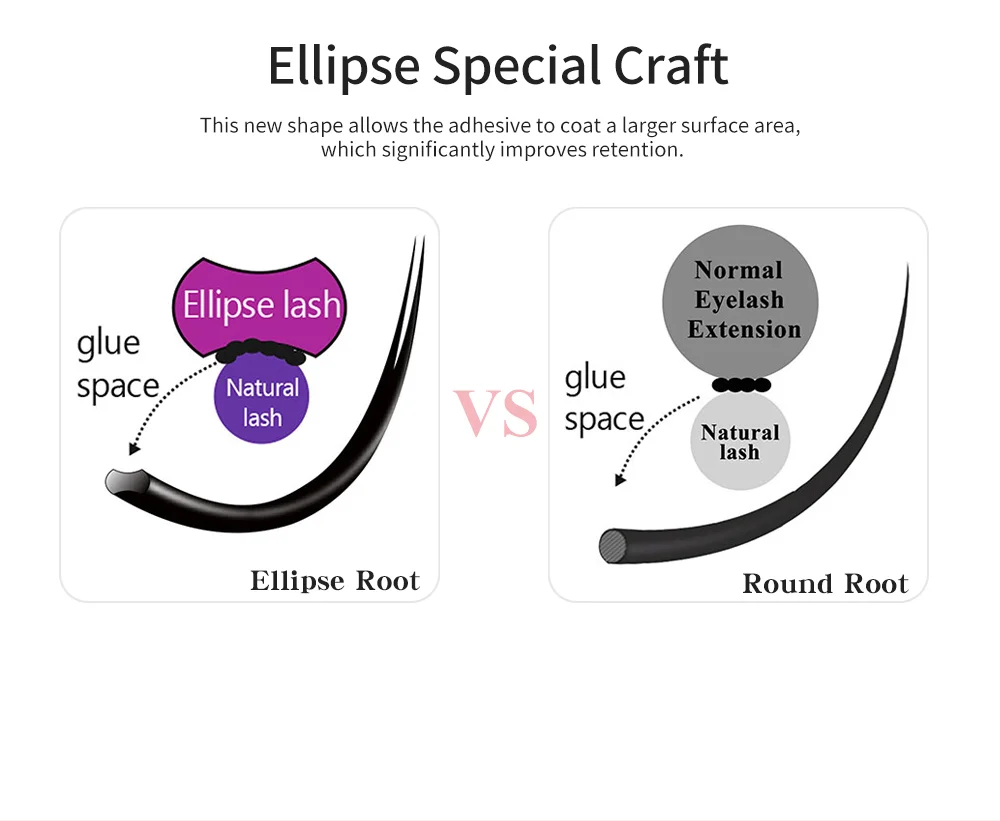 Ellipse Special Craft

This new shape allows the adhesive to coat a larger surface area, which significantly improves retention.

Ellipse lash

glue space

Natural lash

Ellipse Root

VS

Normal Eyelash Extension

glue space

Natural lash

Round Root